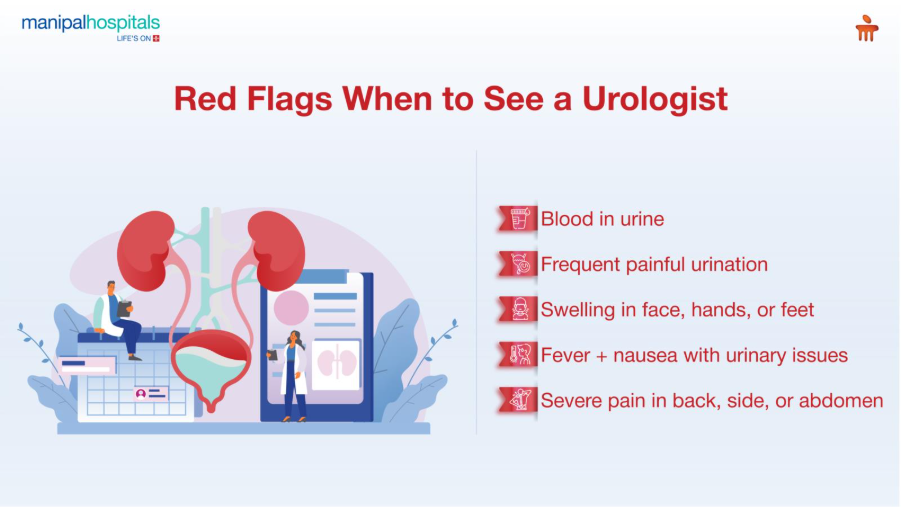 manipalhospitals
LIFE'S ON

Red Flags When to See a Urologist

Blood in urine

Frequent painful urination

Swelling in face, hands, or feet

Fever + nausea with urinary issues

Severe pain in back, side, or abdomen